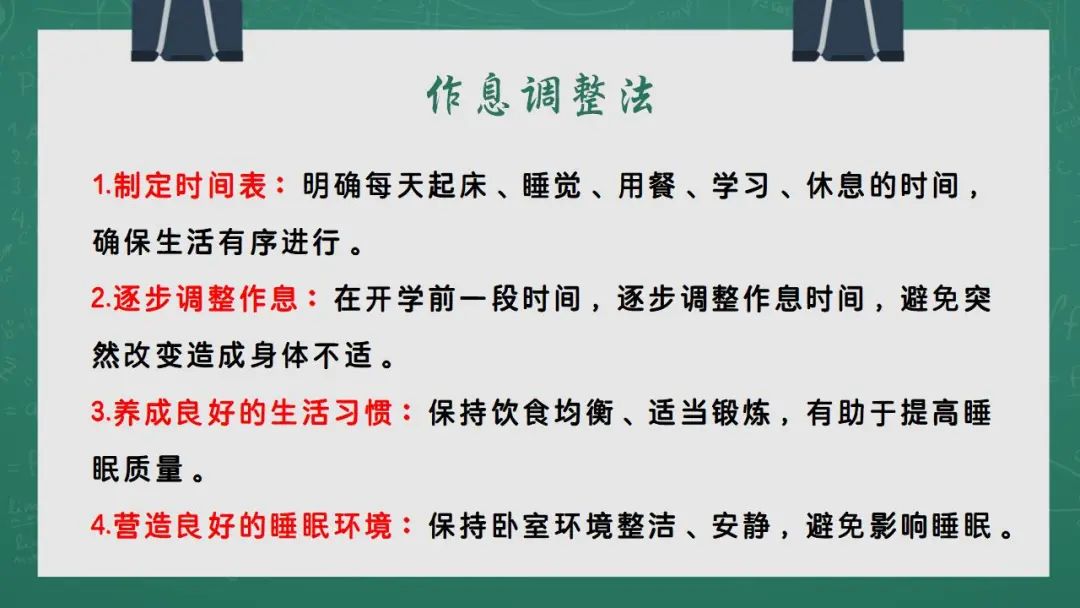 作息调整法

1.制定时间表：明确每天起床、睡觉、用餐、学习、休息的时间，确保生活有序进行。

2.逐步调整作息：在开学前一段时间，逐步调整作息时间，避免突然改变造成身体不适。

3.养成良好的生活习惯：保持饮食均衡、适当锻炼，有助于提高睡眠质量。

4.营造良好的睡眠环境：保持卧室环境整洁、安静，避免影响睡眠。